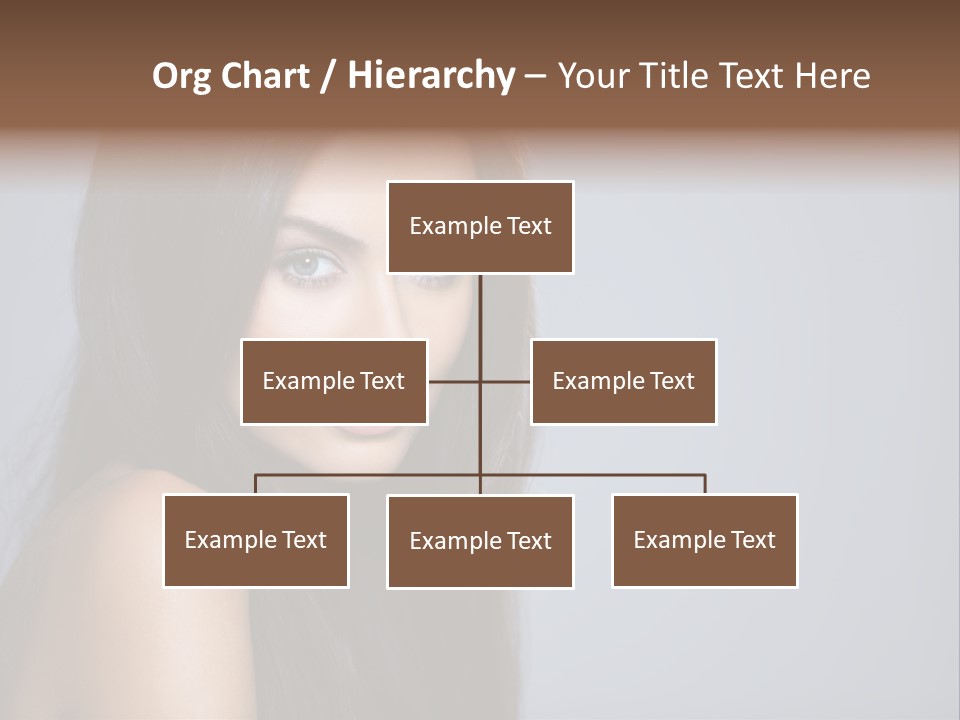 Org Chart / Hierarchy – Your Title Text Here

Example Text

Example Text

Example Text

Example Text

Example Text

Example Text